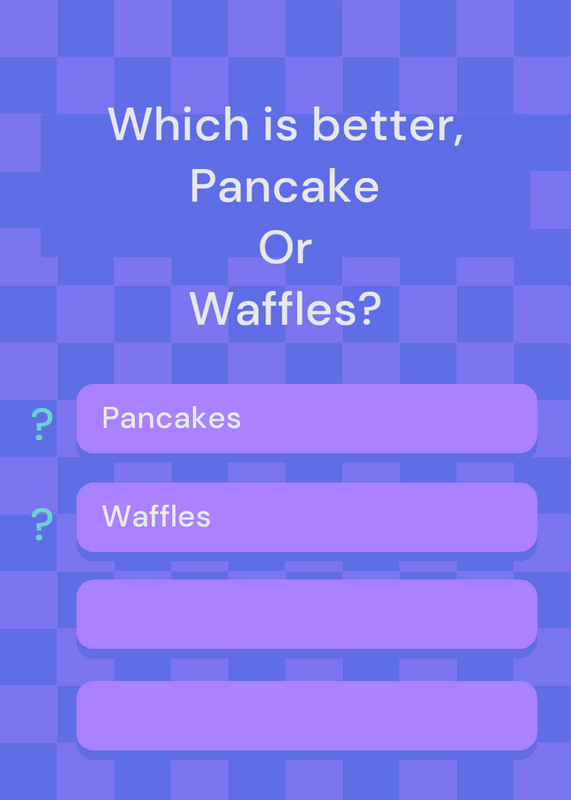 Which is better,
Pancake
Or
Waffles?

? Pancakes

? Waffles